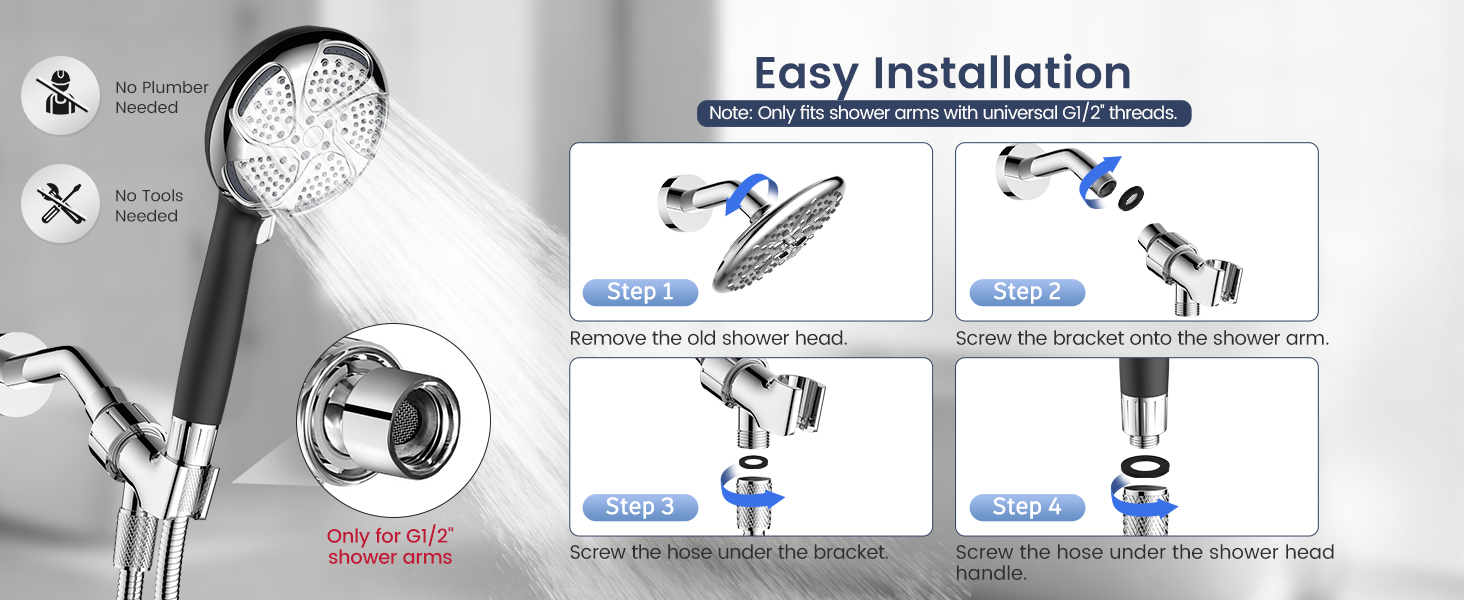 No Plumber Needed

No Tools Needed

Only for G1/2" shower arms

Easy Installation

Note: Only fits shower arms with universal G1/2" threads.

Step 1

Remove the old shower head.

Step 2

Screw the bracket onto the shower arm.

Step 3

Screw the hose under the bracket.

Step 4

Screw the hose under the shower head handle.